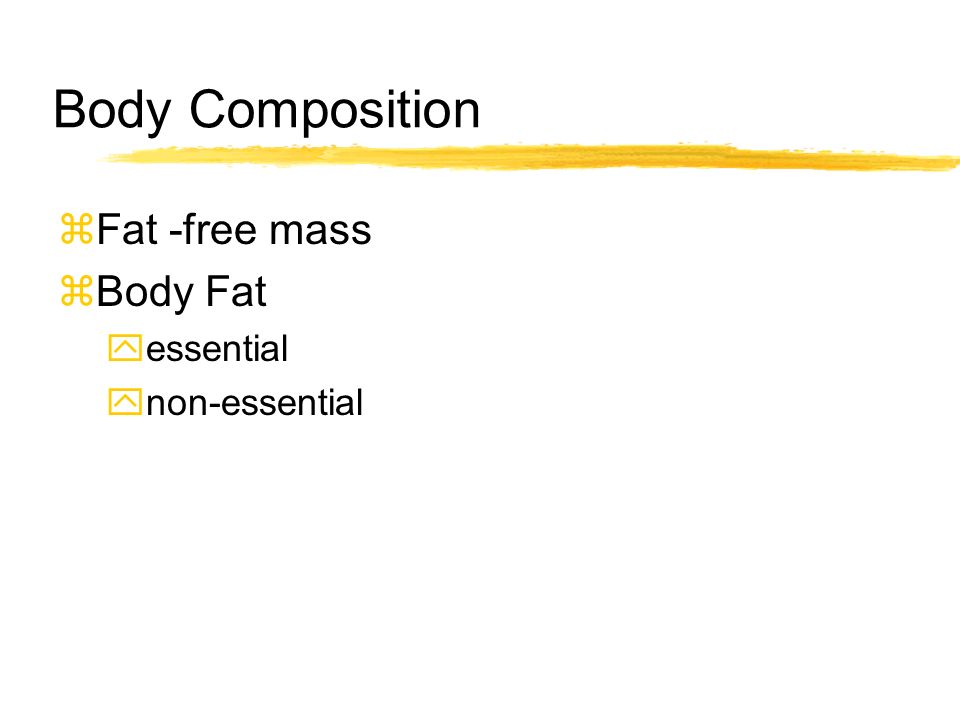 Body Composition

Fat -free mass

Body Fat

essential

non-essential